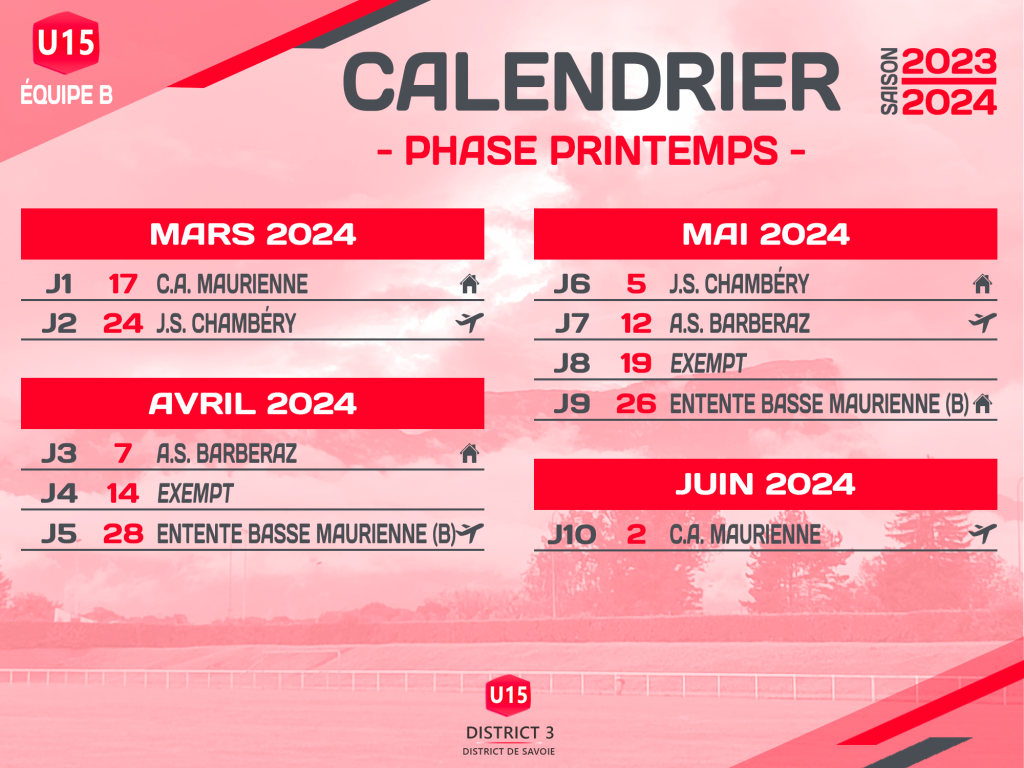 U15
ÉQUIPE B

CALENDRIER

SAISON 2023 2024

- PHASE PRINTEMPS -

MARS 2024

J1 17 C.A. MAURIENNE

J2 24 J.S. CHAMBÉRY

AVRIL 2024

J3 7 A.S. BARBERAZ

J4 14 EXEMPT

J5 28 ENTENTE BASSE MAURIENNE (B)

MAI 2024

J6 5 J.S. CHAMBÉRY

J7 12 A.S. BARBERAZ

J8 19 EXEMPT

J9 26 ENTENTE BASSE MAURIENNE (B)

JUIN 2024

J10 2 C.A. MAURIENNE

U15
DISTRICT 3
DISTRICT DE SAVOIE